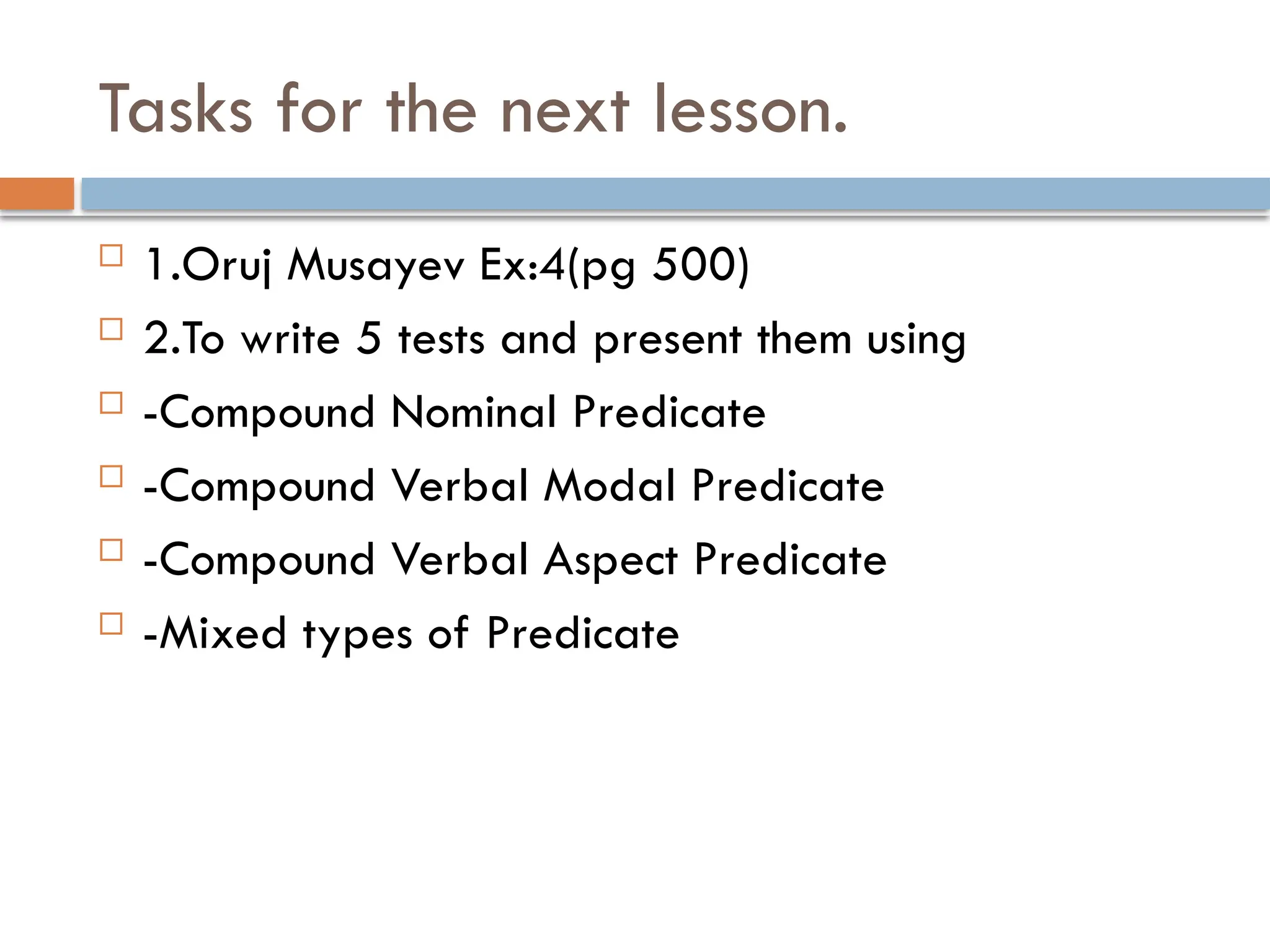 Tasks for the next lesson.

1.Oruj Musayev Ex:4(pg 500)

2.To write 5 tests and present them using

-Compound Nominal Predicate

-Compound Verbal Modal Predicate

-Compound Verbal Aspect Predicate

-Mixed types of Predicate